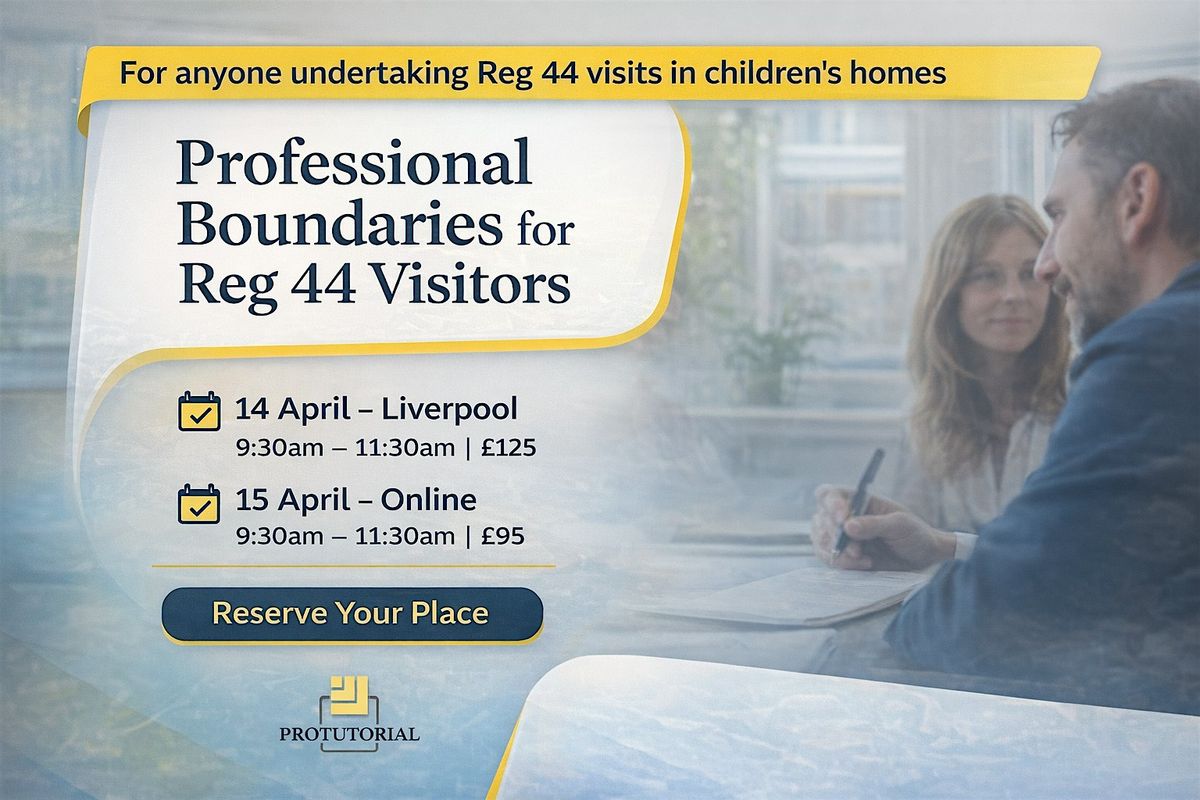 For anyone undertaking Reg 44 visits in children's homes

Professional Boundaries for Reg 44 Visitors

14 April – Liverpool
9:30am – 11:30am | £125

15 April – Online
9:30am – 11:30am | £95

Reserve Your Place

PROTUTORIAL